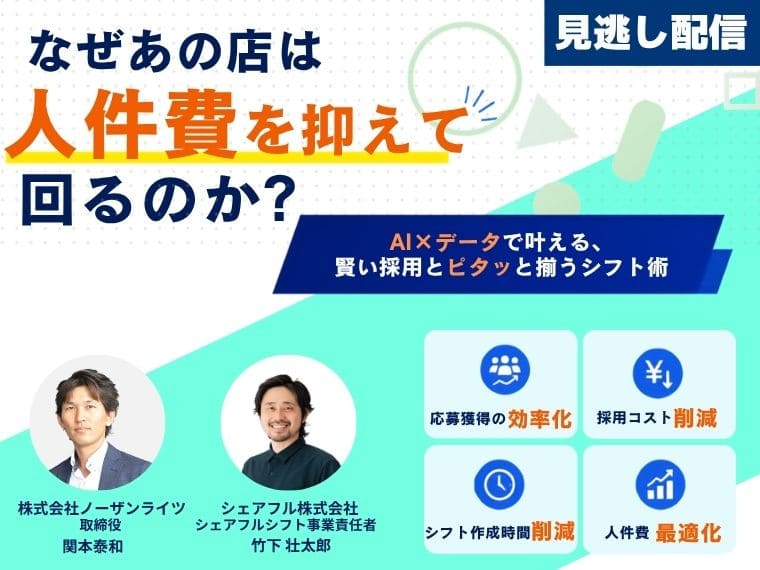 見逃し配信

なぜあの店は
人件費を抑えて
回るのか?

AI×データで叶える、
賢い採用とピタッと揃うシフト術

株式会社ノーザンライツ
取締役
関本泰和

シェアフル株式会社
シェアフルシフト事業責任者
竹下 壮太郎

応募獲得の効率化

採用コスト削減

シフト作成時間削減

人件費 最適化